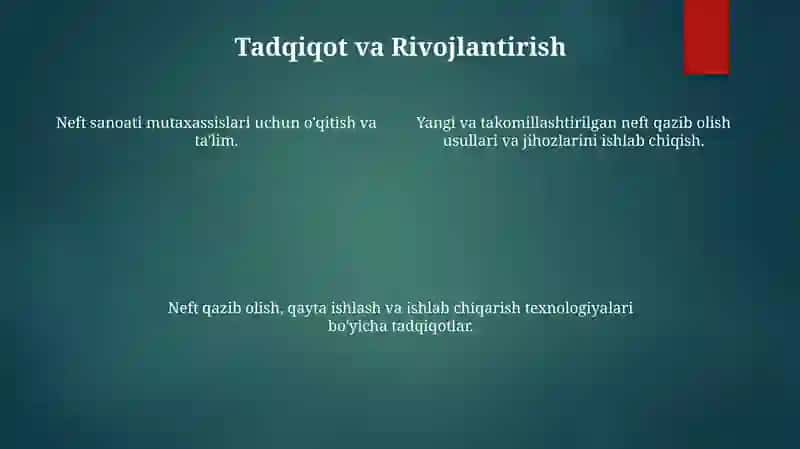 Tadqiqot va Rivojlantirish

Neft sanoati mutaxassislari uchun o'qitish va ta'lim.

Yangi va takomillashtirilgan neft qazib olish usullari va jihozlarini ishlab chiqish.

Neft qazib olish, qayta ishlash va ishlab chiqarish texnologiyalari bo'yicha tadqiqotlar.